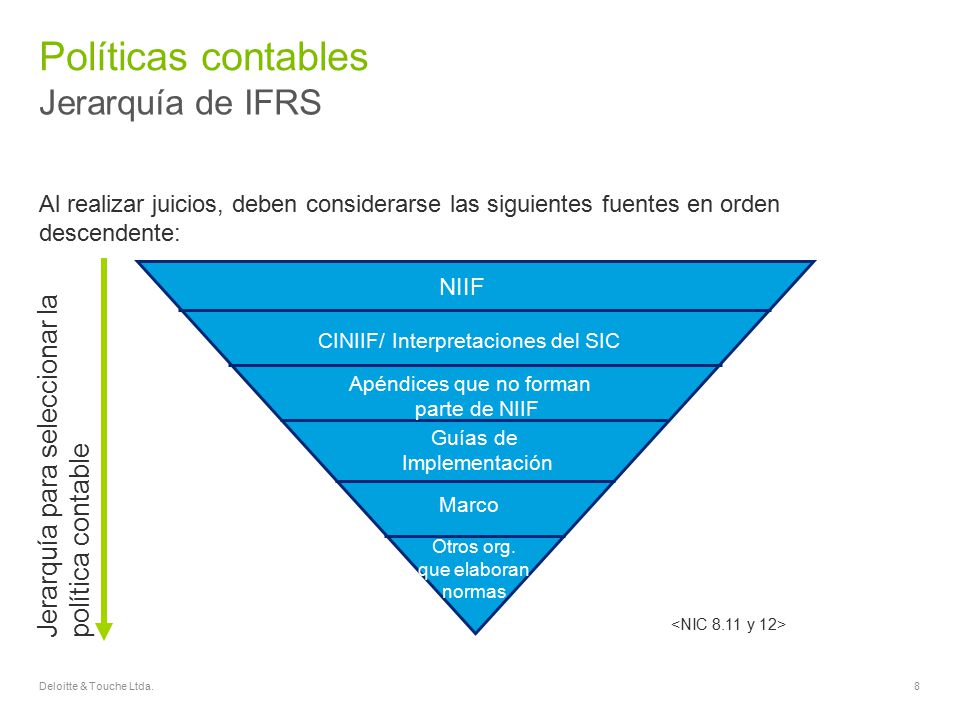 Políticas contables
Jerarquía de IFRS

Al realizar juicios, deben considerarse las siguientes fuentes en orden descendente:

Jerarquía para seleccionar la política contable

NIIF

CINIIF/ Interpretaciones del SIC

Apéndices que no forman parte de NIIF

Guías de Implementación

Marco

Otros org. que elaboran normas

<NIC 8.11 y 12>

Deloitte & Touche Ltda.

8